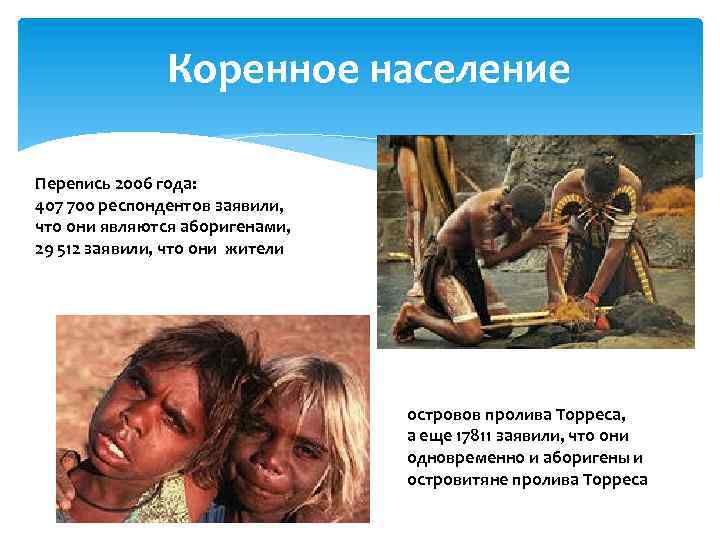 Коренное население

Перепись 2006 года:
407 700 респондентов заявили, что они являются аборигенами, 29 512 заявили, что они жители

островов пролива Торреса, а еще 17811 заявили, что они одновременно и аборигены и островитяне пролива Торреса